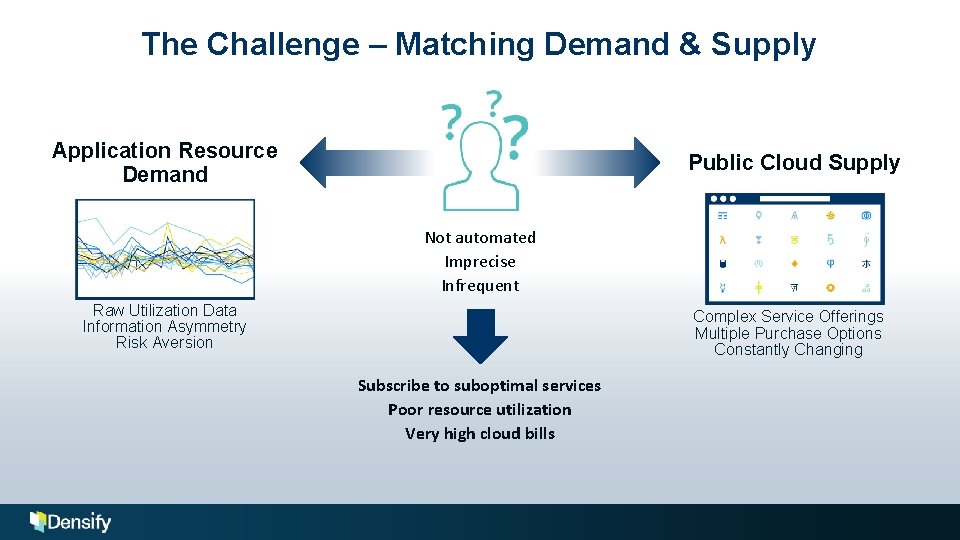 The Challenge – Matching Demand & Supply

Application Resource Demand

Raw Utilization Data
Information Asymmetry
Risk Aversion

? ? ?

Not automated
Imprecise
Infrequent

Subscribe to suboptimal services
Poor resource utilization
Very high cloud bills

Public Cloud Supply

Complex Service Offerings
Multiple Purchase Options
Constantly Changing

Densify